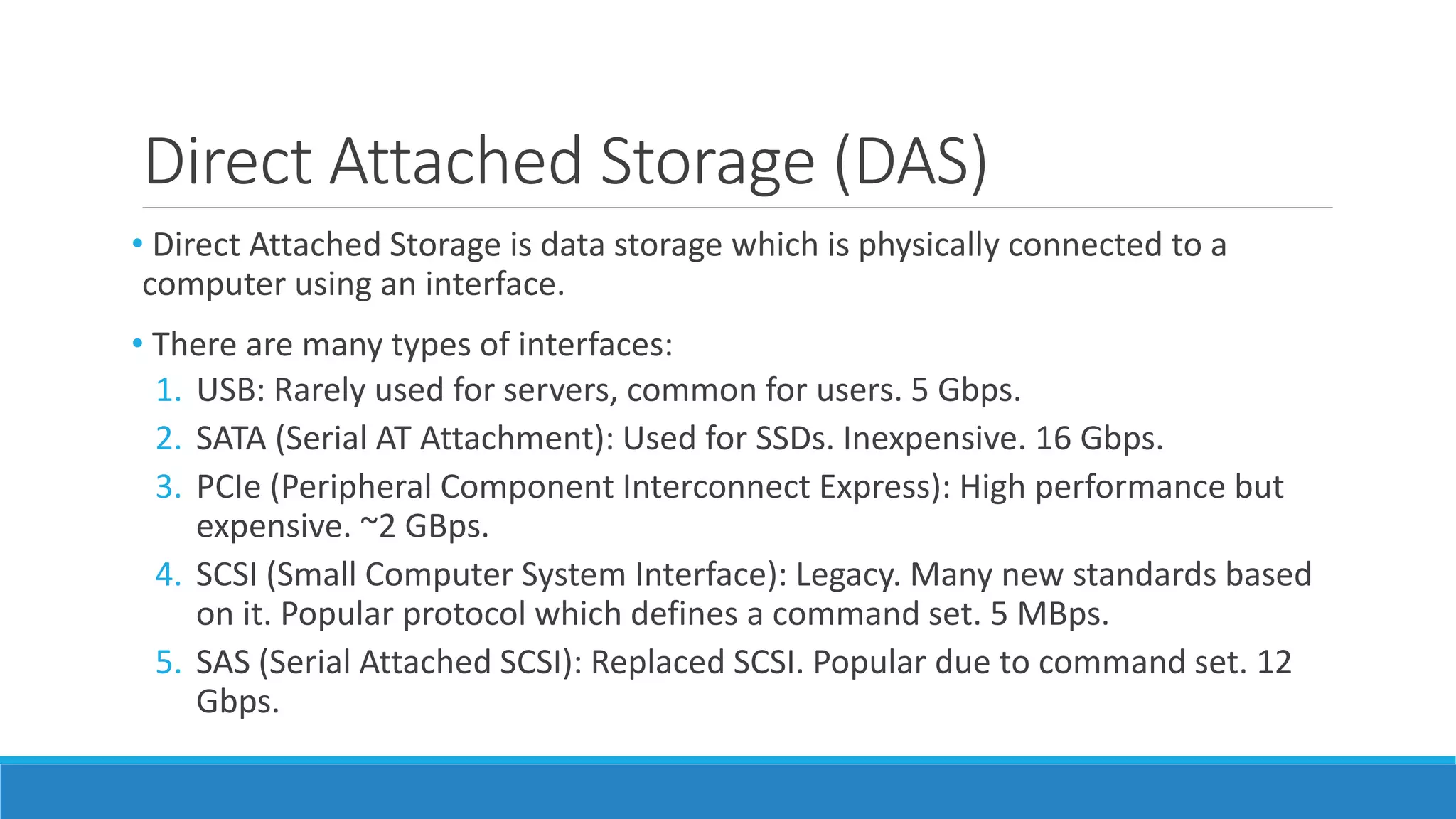 Direct Attached Storage (DAS)

• Direct Attached Storage is data storage which is physically connected to a computer using an interface.

• There are many types of interfaces:
1. USB: Rarely used for servers, common for users. 5 Gbps.
2. SATA (Serial AT Attachment): Used for SSDs. Inexpensive. 16 Gbps.
3. PCIe (Peripheral Component Interconnect Express): High performance but expensive. ~2 GBps.
4. SCSI (Small Computer System Interface): Legacy. Many new standards based on it. Popular protocol which defines a command set. 5 MBps.
5. SAS (Serial Attached SCSI): Replaced SCSI. Popular due to command set. 12 Gbps.